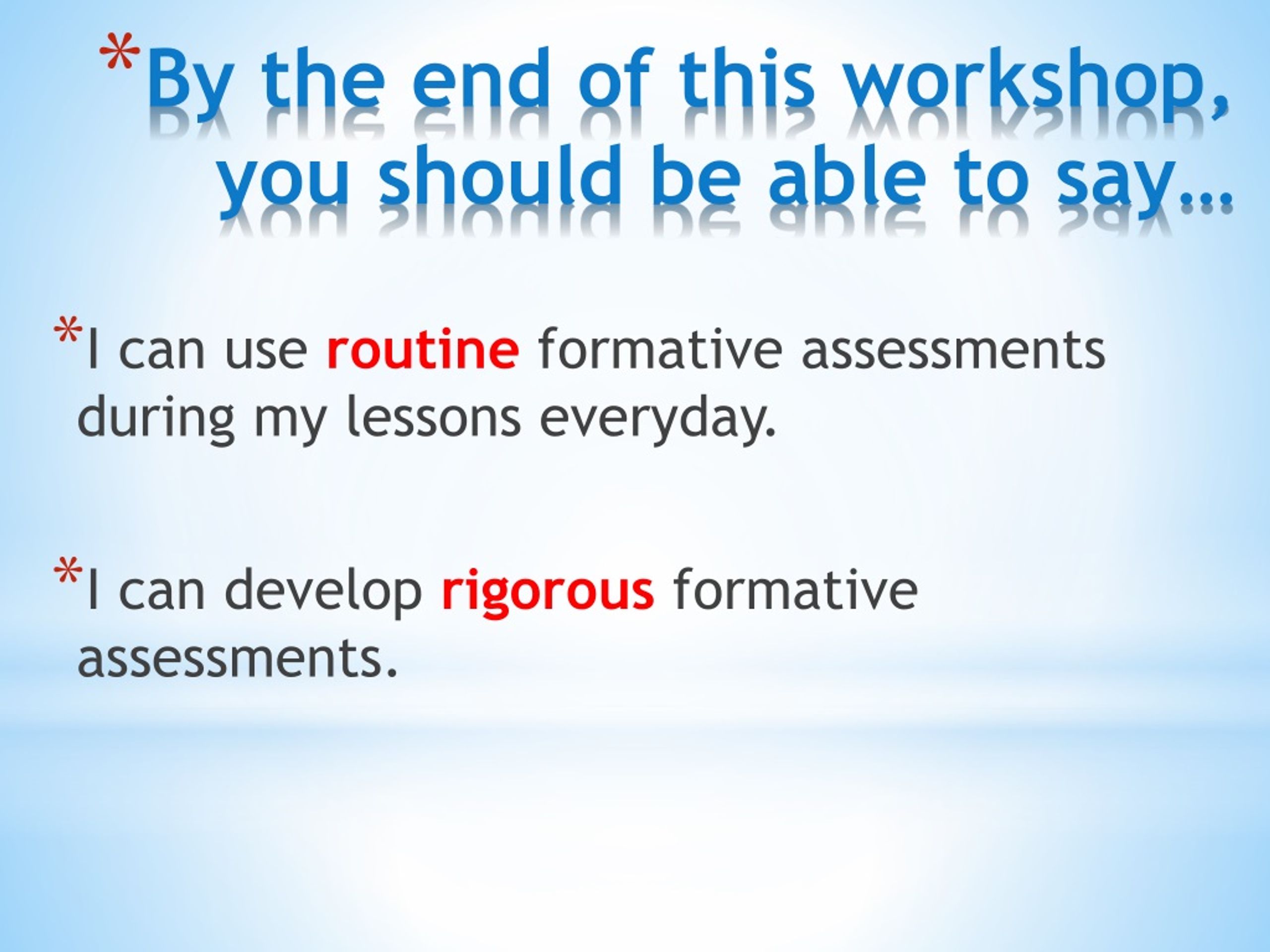 *By the end of this workshop, you should be able to say…

*I can use routine formative assessments during my lessons everyday.

*I can develop rigorous formative assessments.